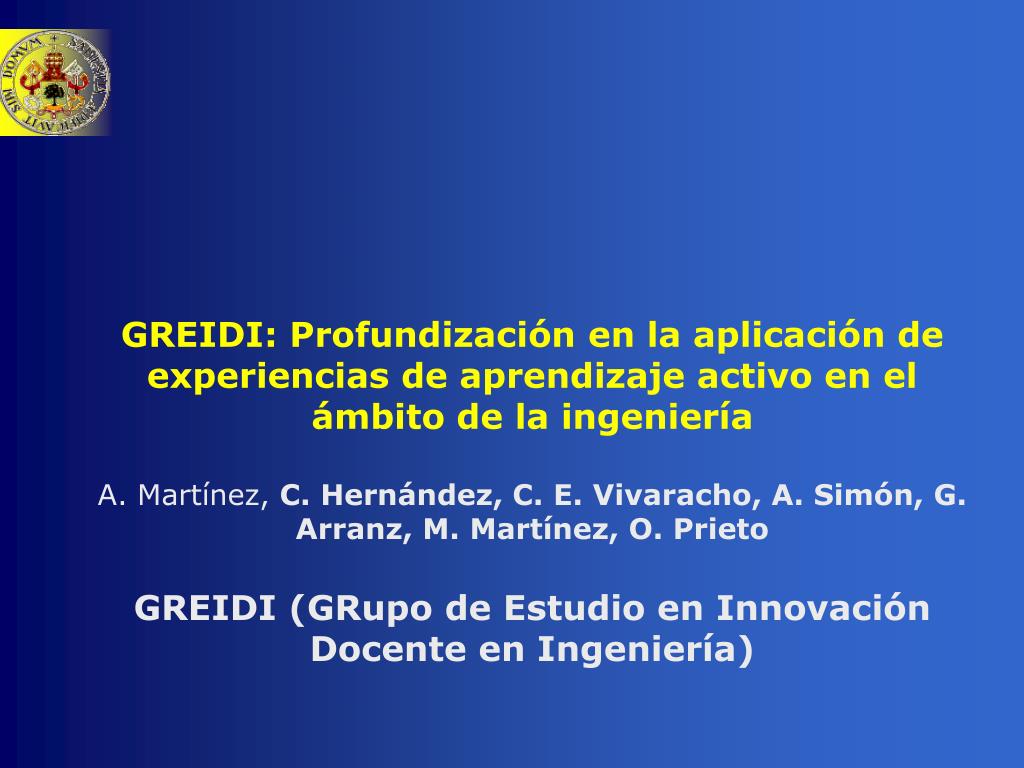 GREIDI: Profundización en la aplicación de experiencias de aprendizaje activo en el ámbito de la ingeniería

A. Martínez, C. Hernández, C. E. Vivaracho, A. Simón, G. Arranz, M. Martínez, O. Prieto

GREIDI (GRupo de Estudio en Innovación Docente en Ingeniería)